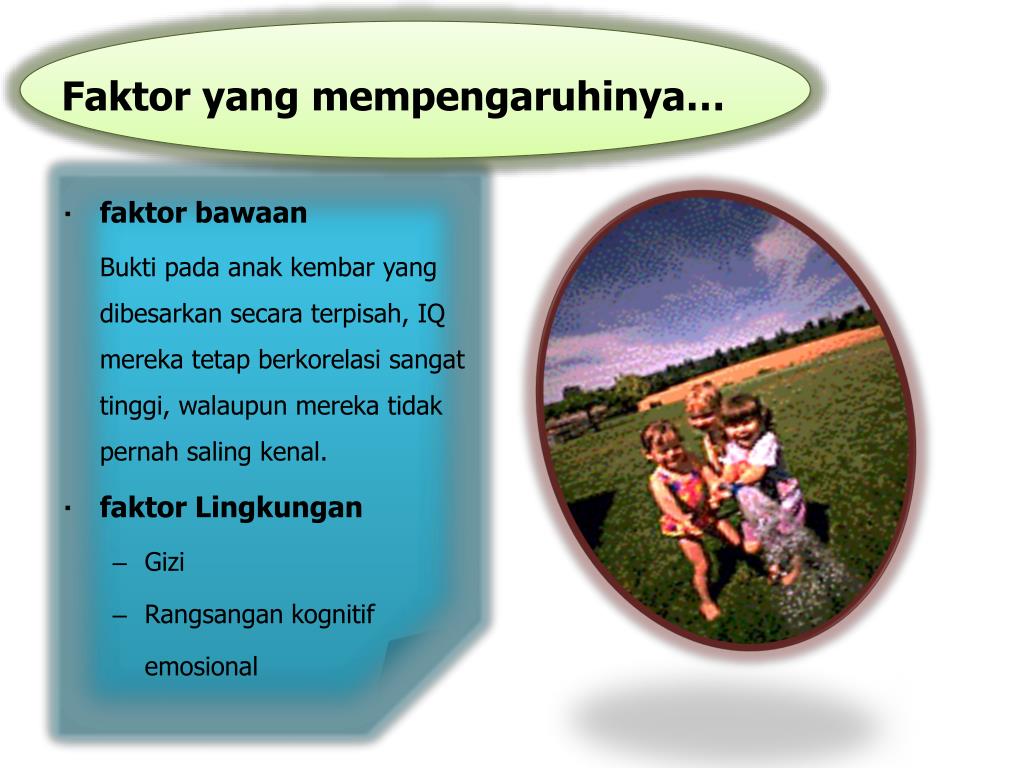 Faktor yang mempengaruhinya…

· faktor bawaan

Bukti pada anak kembar yang dibesarkan secara terpisah, IQ mereka tetap berkorelasi sangat tinggi, walaupun mereka tidak pernah saling kenal.

· faktor Lingkungan

– Gizi

– Rangsangan kognitif emosional